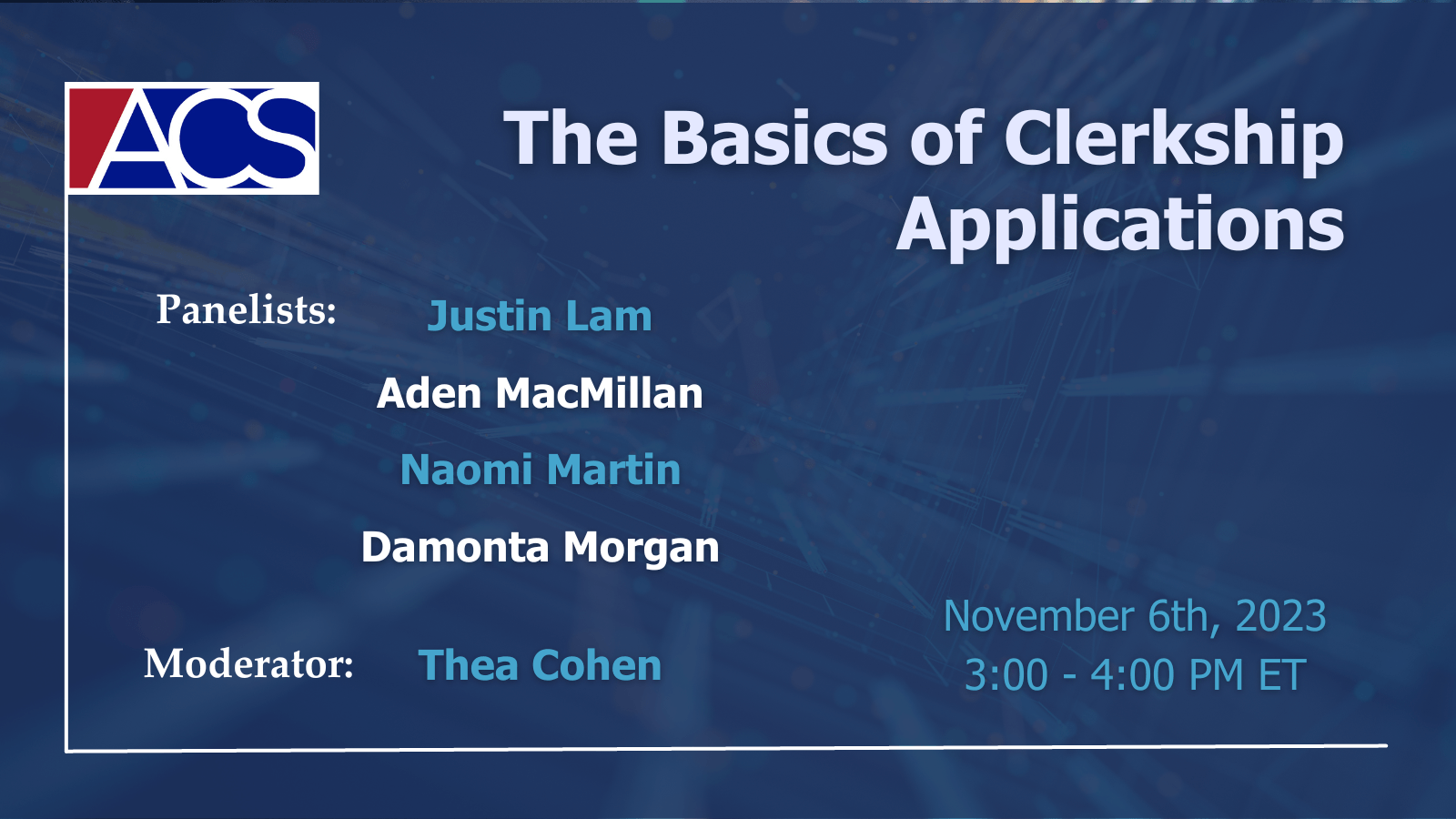 ACS

The Basics of Clerkship Applications

Panelists: Justin Lam

Aden MacMillan

Naomi Martin

Damonta Morgan

Moderator: Thea Cohen

November 6th, 2023
3:00 - 4:00 PM ET